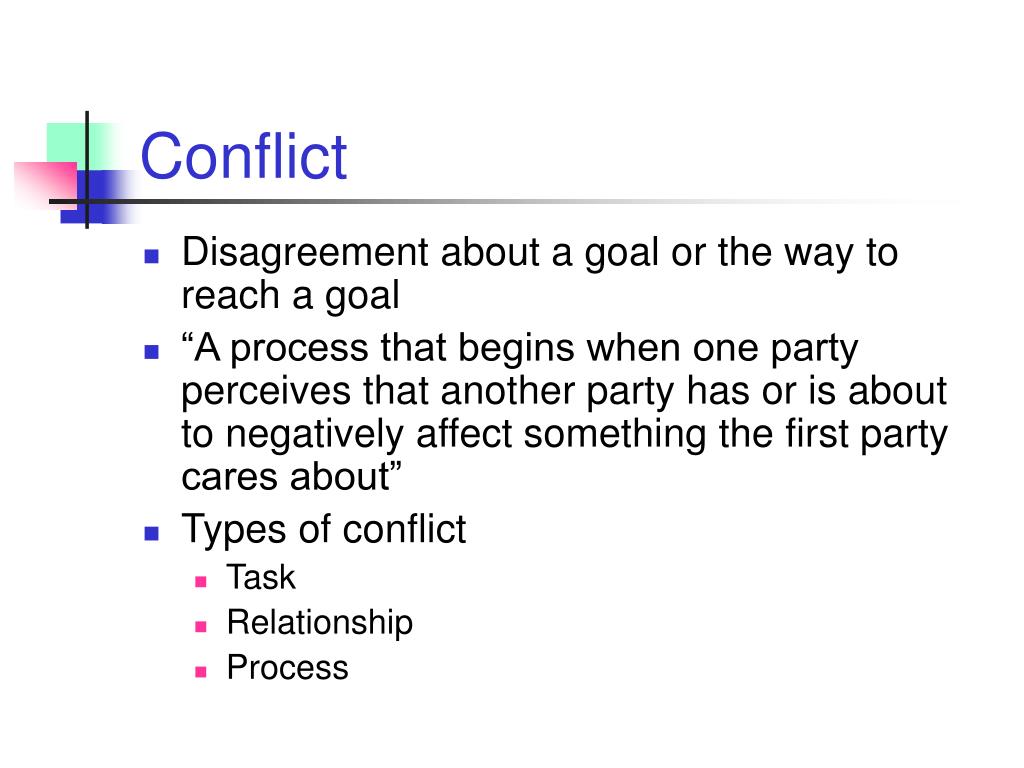 Conflict

- Disagreement about a goal or the way to reach a goal
- “A process that begins when one party perceives that another party has or is about to negatively affect something the first party cares about”
- Types of conflict
  - Task
  - Relationship
  - Process